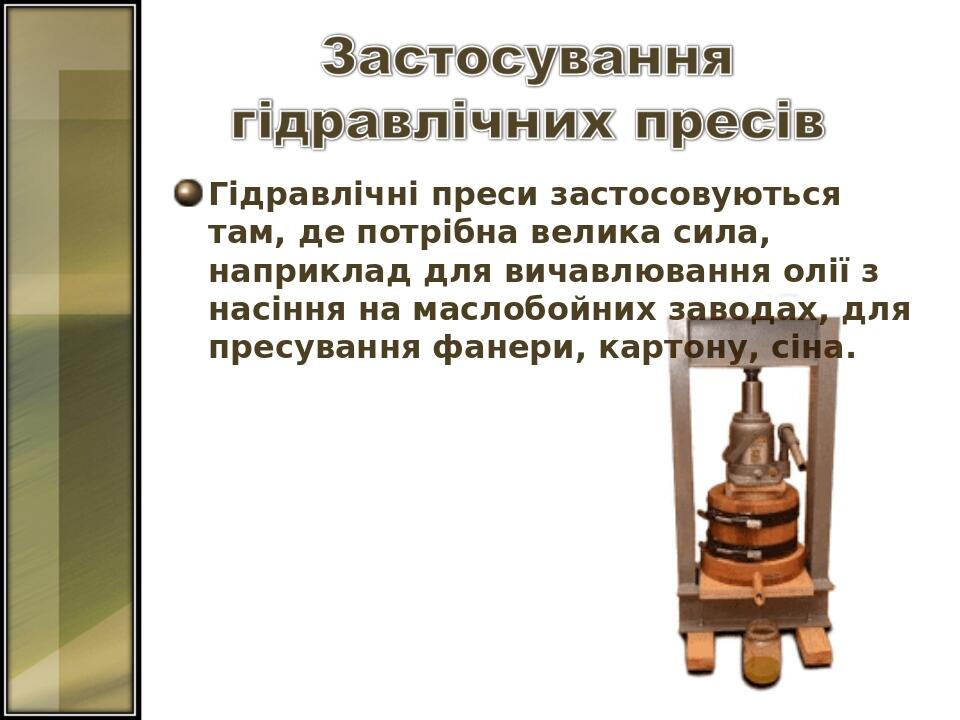 Застосування гідравлічних пресів

Гідравлічні преси застосовуються там, де потрібна велика сила, наприклад для вичавлювання олії з насіння на маслобойних заводах, для пресування фанери, картону, сіна.